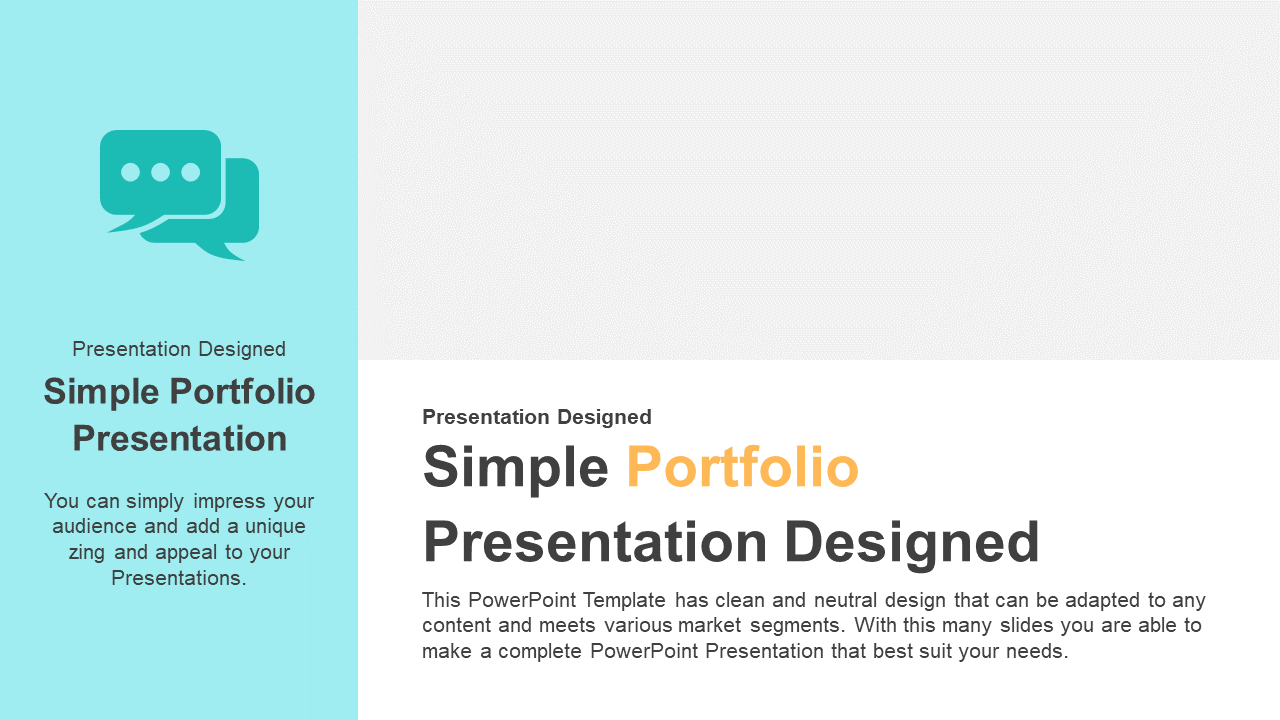 Presentation Designed

Simple Portfolio Presentation

You can simply impress your audience and add a unique zing and appeal to your Presentations.

Presentation Designed

Simple Portfolio Presentation Designed

This PowerPoint Template has clean and neutral design that can be adapted to any content and meets various market segments. With this many slides you are able to make a complete PowerPoint Presentation that best suit your needs.